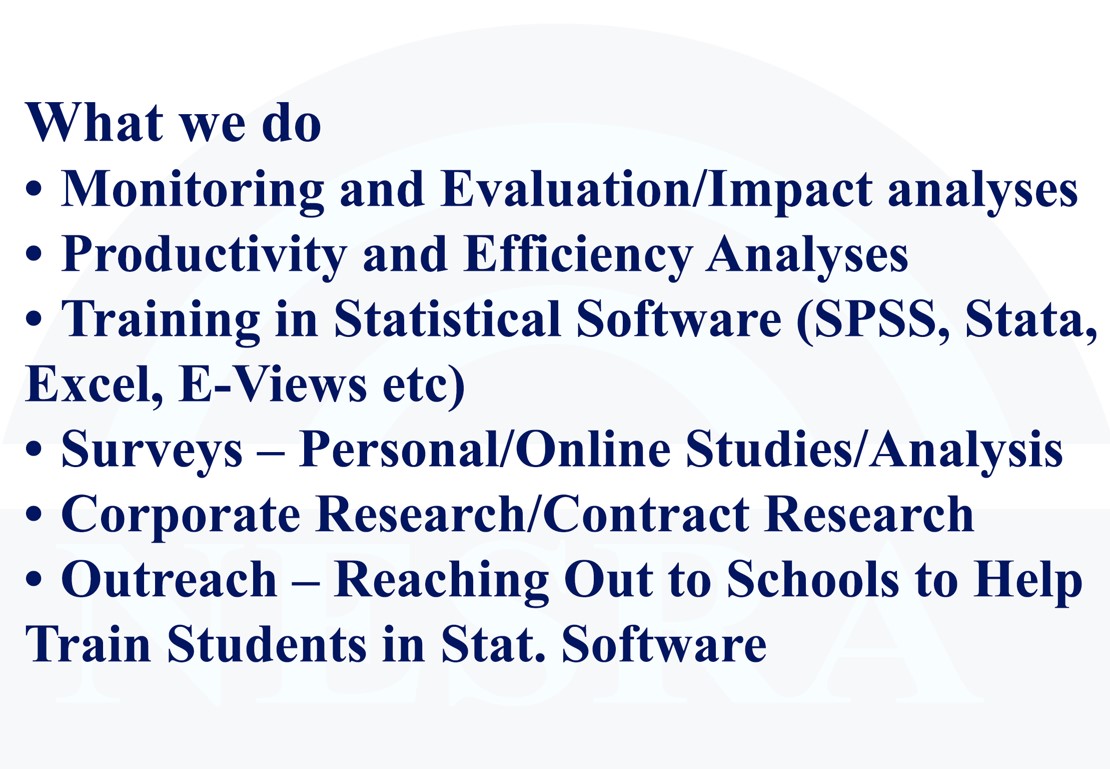 What we do

• Monitoring and Evaluation/Impact analyses
• Productivity and Efficiency Analyses
• Training in Statistical Software (SPSS, Stata, Excel, E-Views etc)
• Surveys – Personal/Online Studies/Analysis
• Corporate Research/Contract Research
• Outreach – Reaching Out to Schools to Help Train Students in Stat. Software

NESRA